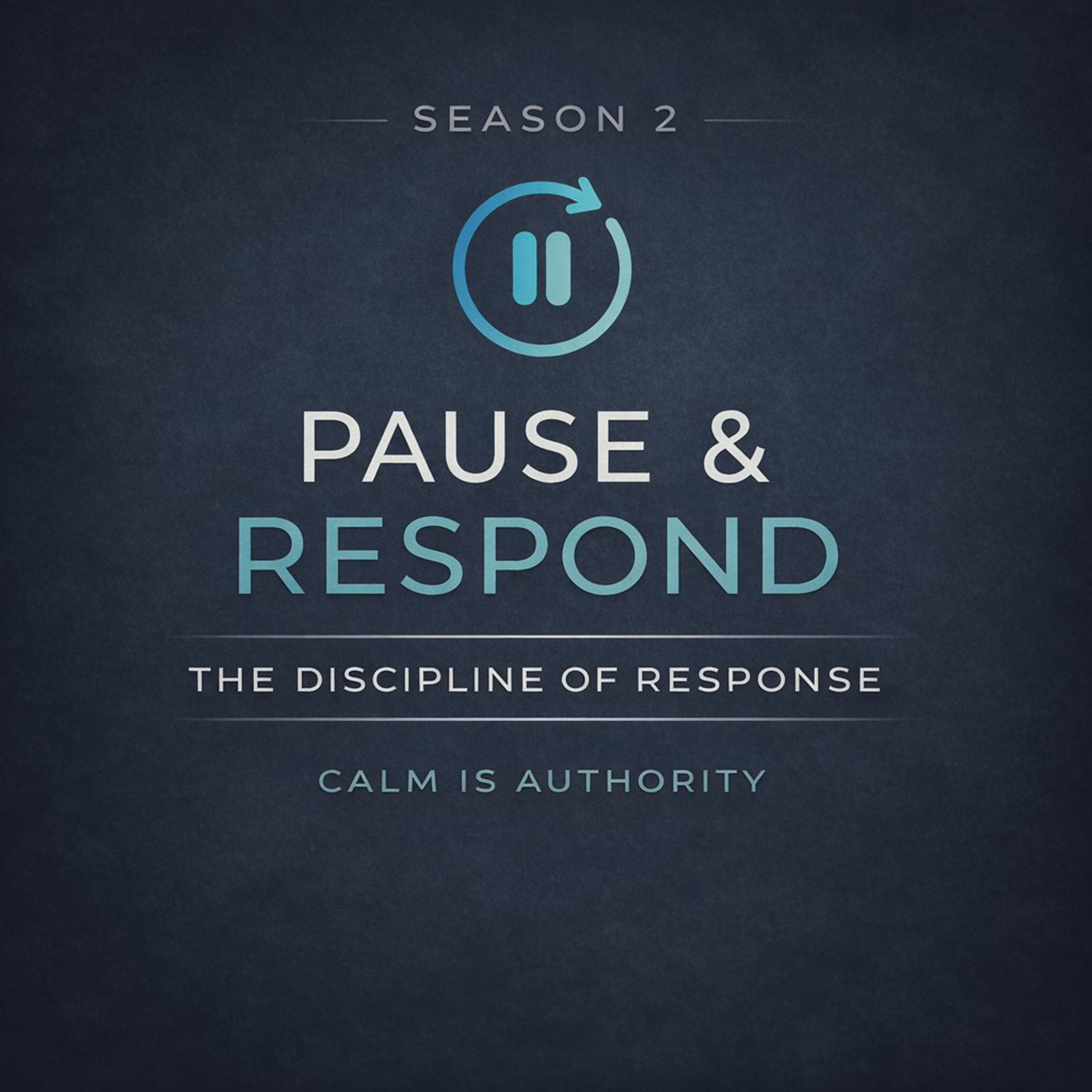 SEASON 2

PAUSE &
RESPOND

THE DISCIPLINE OF RESPONSE

CALM IS AUTHORITY